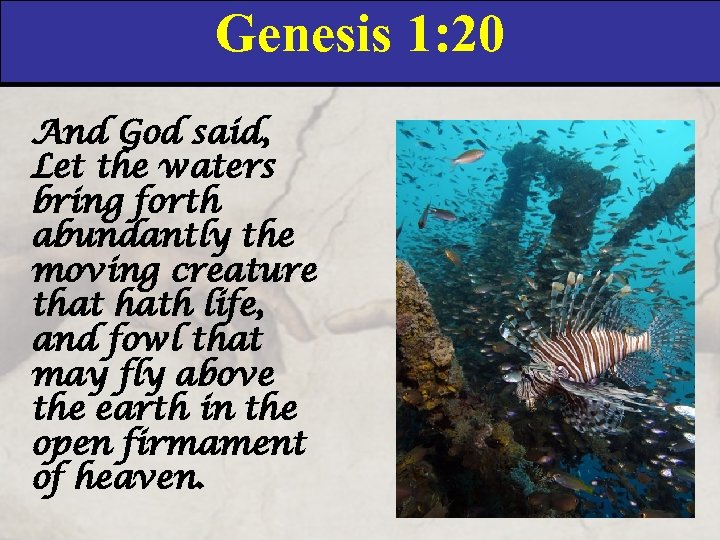 Genesis 1:20

And God said, Let the waters bring forth abundantly the moving creature that hath life, and fowl that may fly above the earth in the open firmament of heaven.